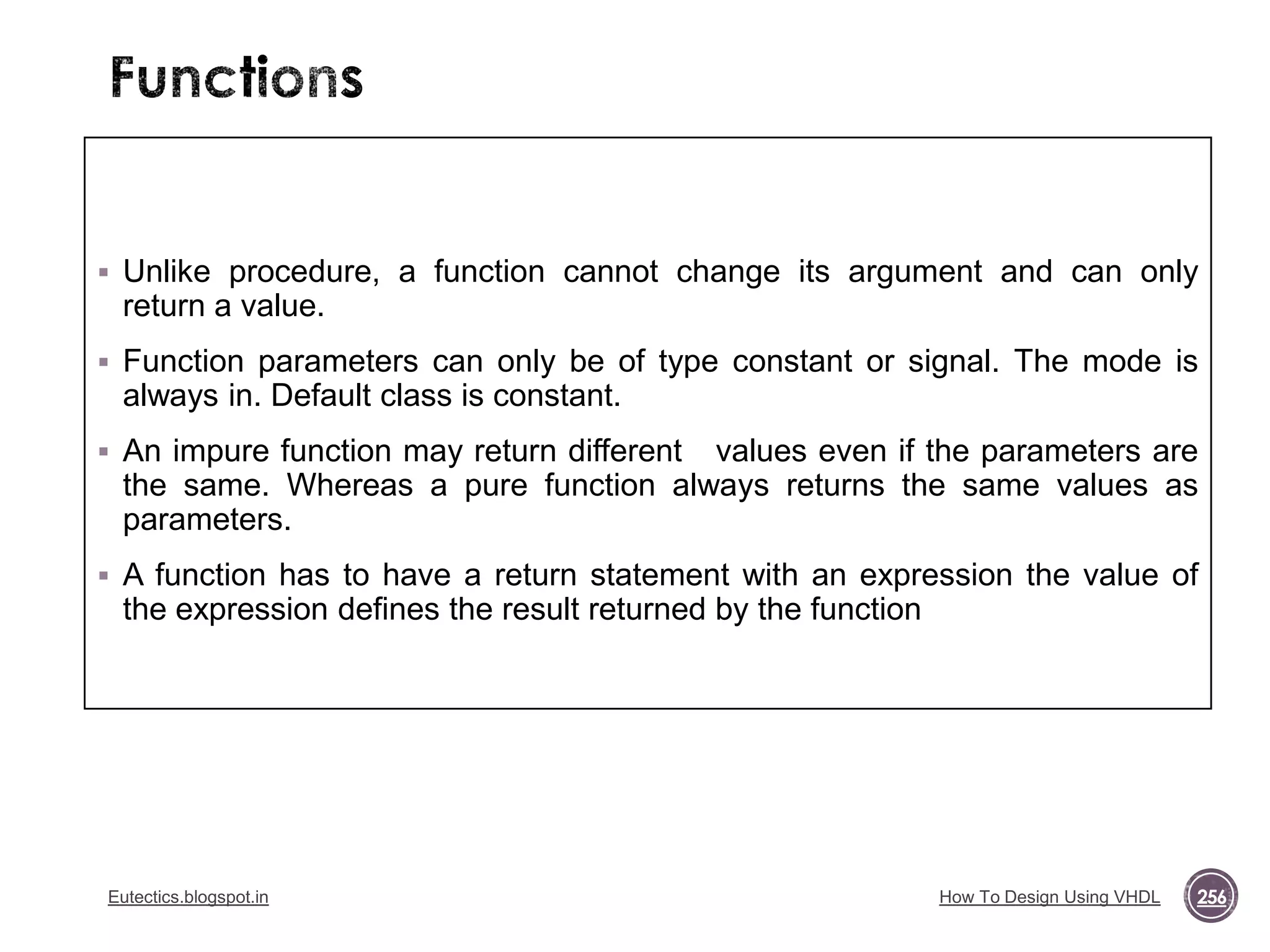 Functions

▪ Unlike procedure, a function cannot change its argument and can only return a value.

▪ Function parameters can only be of type constant or signal. The mode is always in. Default class is constant.

▪ An impure function may return different values even if the parameters are the same. Whereas a pure function always returns the same values as parameters.

▪ A function has to have a return statement with an expression the value of the expression defines the result returned by the function

Eutectics.blogspot.in

How To Design Using VHDL

256